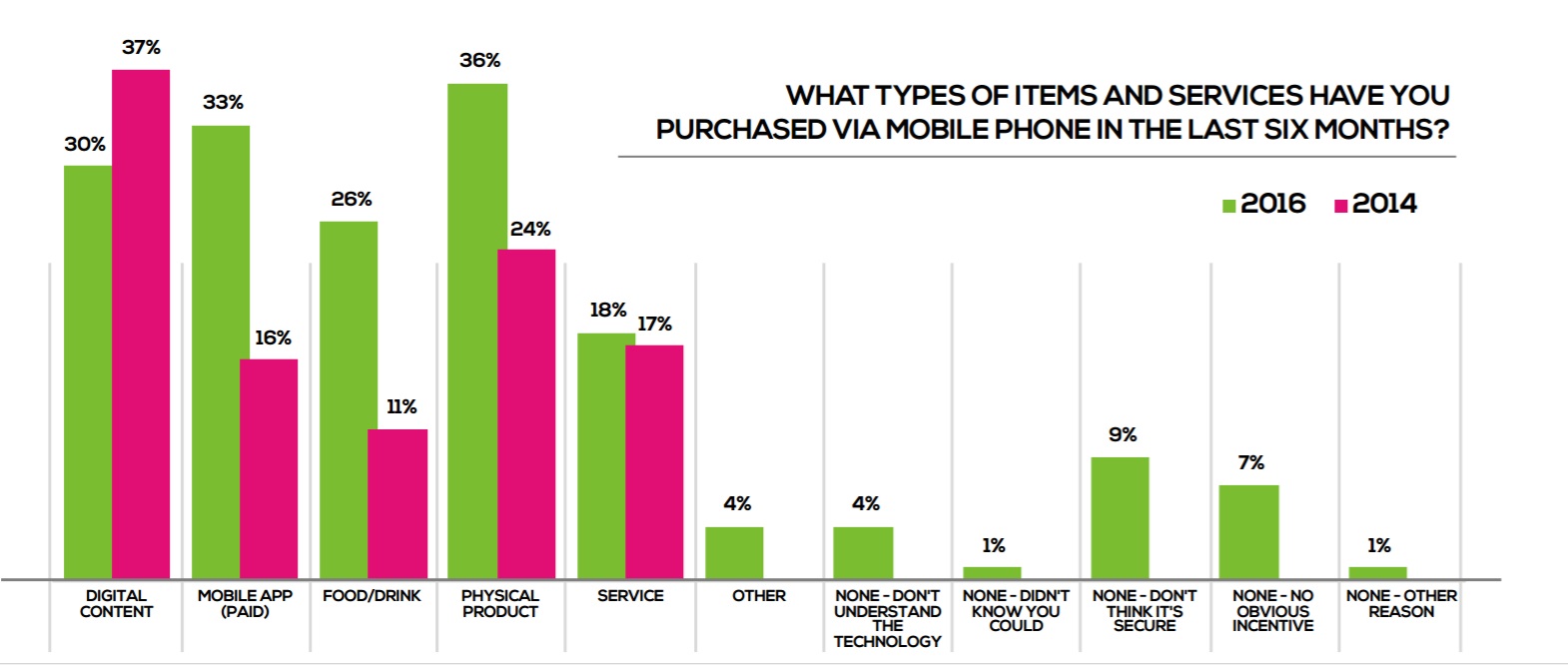 WHAT TYPES OF ITEMS AND SERVICES HAVE YOU PURCHASED VIA MOBILE PHONE IN THE LAST SIX MONTHS?

2016 2014

30% 37%
33% 16%
26% 11%
36% 24%
18% 17%
4%
4%
1%
9%
7%
1%

DIGITAL CONTENT
MOBILE APP (PAID)
FOOD/DRINK
PHYSICAL PRODUCT
SERVICE
OTHER
NONE - DON'T UNDERSTAND THE TECHNOLOGY
NONE - DIDN'T KNOW YOU COULD
NONE - DON'T THINK IT'S SECURE
NONE - NO OBVIOUS INCENTIVE
NONE - OTHER REASON